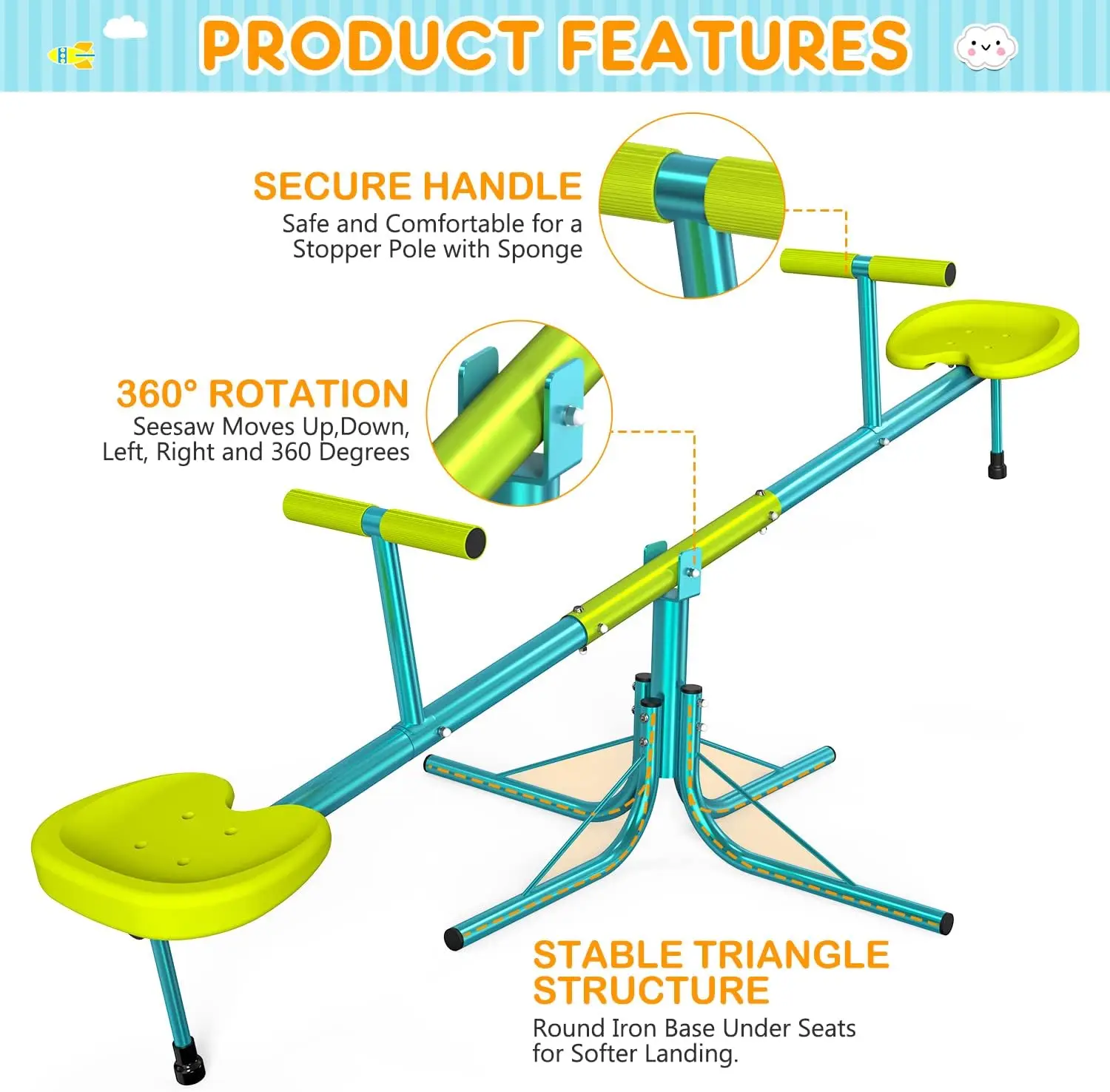 PRODUCT FEATURES

SECURE HANDLE
Safe and Comfortable for a Stopper Pole with Sponge

360° ROTATION
Seesaw Moves Up,Down, Left, Right and 360 Degrees

STABLE TRIANGLE STRUCTURE
Round Iron Base Under Seats for Softer Landing.